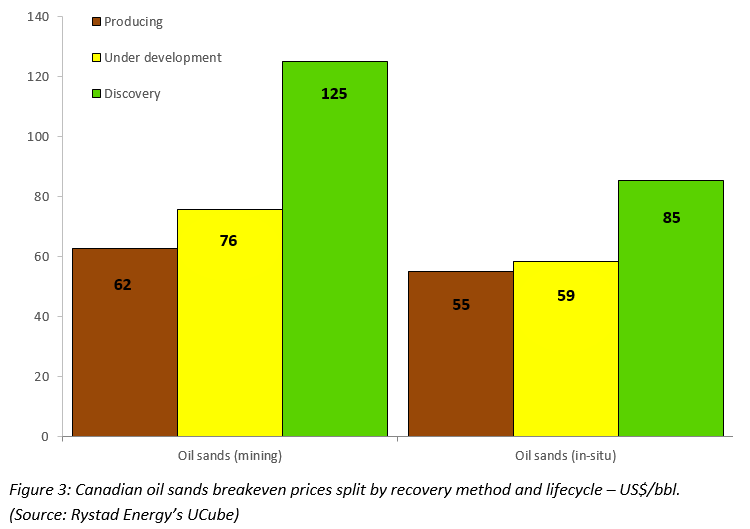 140
120
100
80
60
40
20
0

Producing
Under development
Discovery

62
76
125
55
59
85

Oil sands (mining)
Oil sands (in-situ)

Figure 3: Canadian oil sands breakeven prices split by recovery method and lifecycle – US$/bbl. (Source: Rystad Energy's UCube)